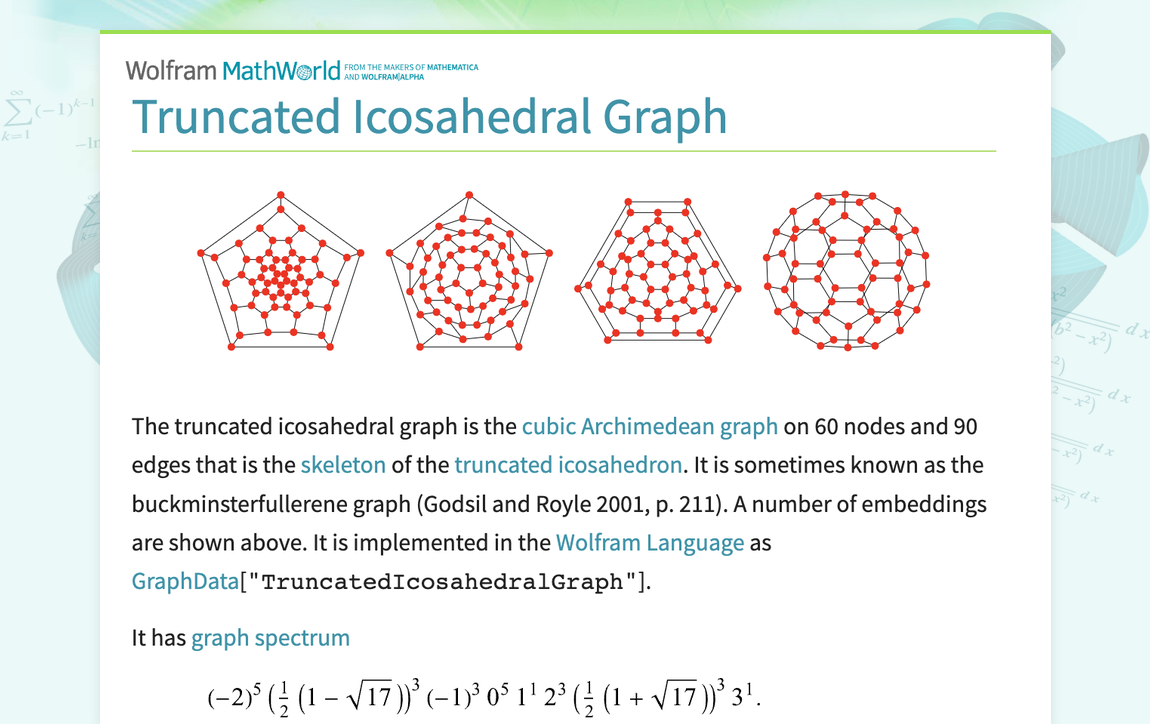 Wolfram MathWorld FROM THE MAKERS OF MATHEMATICA AND WOLFRAM|ALPHA

Truncated Icosahedral Graph

The truncated icosahedral graph is the cubic Archimedean graph on 60 nodes and 90 edges that is the skeleton of the truncated icosahedron. It is sometimes known as the buckminsterfullerene graph (Godsil and Royle 2001, p. 211). A number of embeddings are shown above. It is implemented in the Wolfram Language as GraphData["TruncatedIcosahedralGraph"].

It has graph spectrum

$(-2)^5 \left(\frac{1}{2}\left(1-\sqrt{17}\right)\right)^3 (-1)^3\, 0^5\, 1^1\, 2^3 \left(\frac{1}{2}\left(1+\sqrt{17}\right)\right)^3 3^1.$